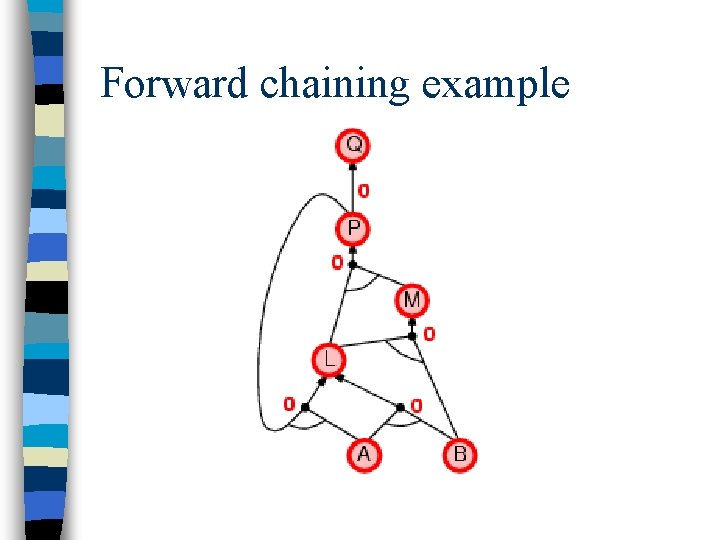 Forward chaining example

Q
0
P
0
M
0
L
0
0
A
B